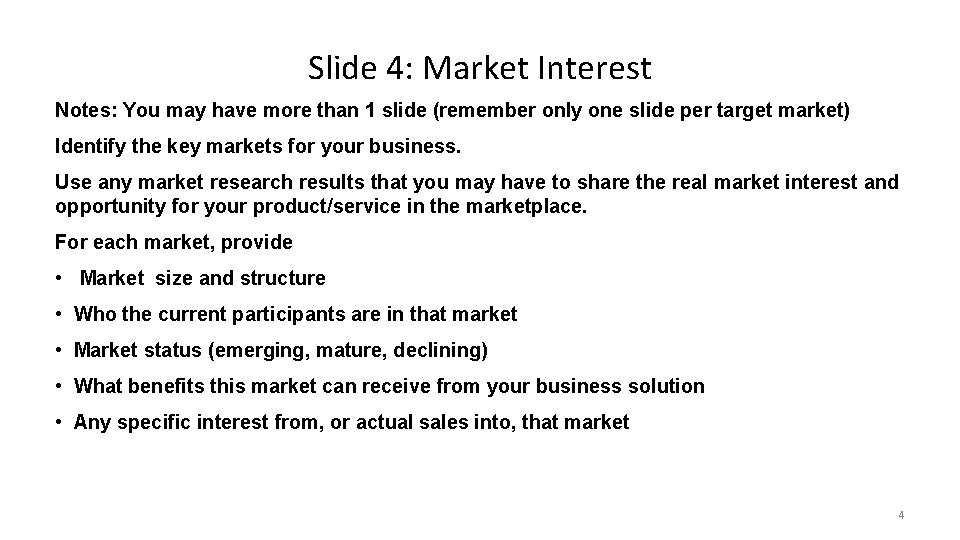 Slide 4: Market Interest

Notes: You may have more than 1 slide (remember only one slide per target market)

Identify the key markets for your business.

Use any market research results that you may have to share the real market interest and opportunity for your product/service in the marketplace.

For each market, provide

• Market size and structure

• Who the current participants are in that market

• Market status (emerging, mature, declining)

• What benefits this market can receive from your business solution

• Any specific interest from, or actual sales into, that market

4